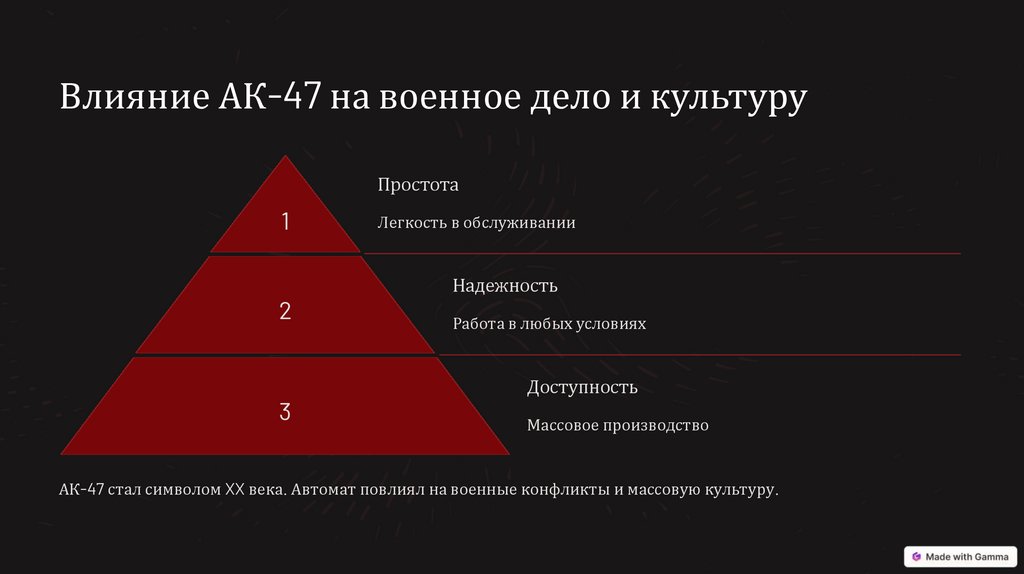 Влияние АК-47 на военное дело и культуру

1

Простота

Легкость в обслуживании

2

Надежность

Работа в любых условиях

3

Доступность

Массовое производство

АК-47 стал символом XX века. Автомат повлиял на военные конфликты и массовую культуру.

Made with Gamma